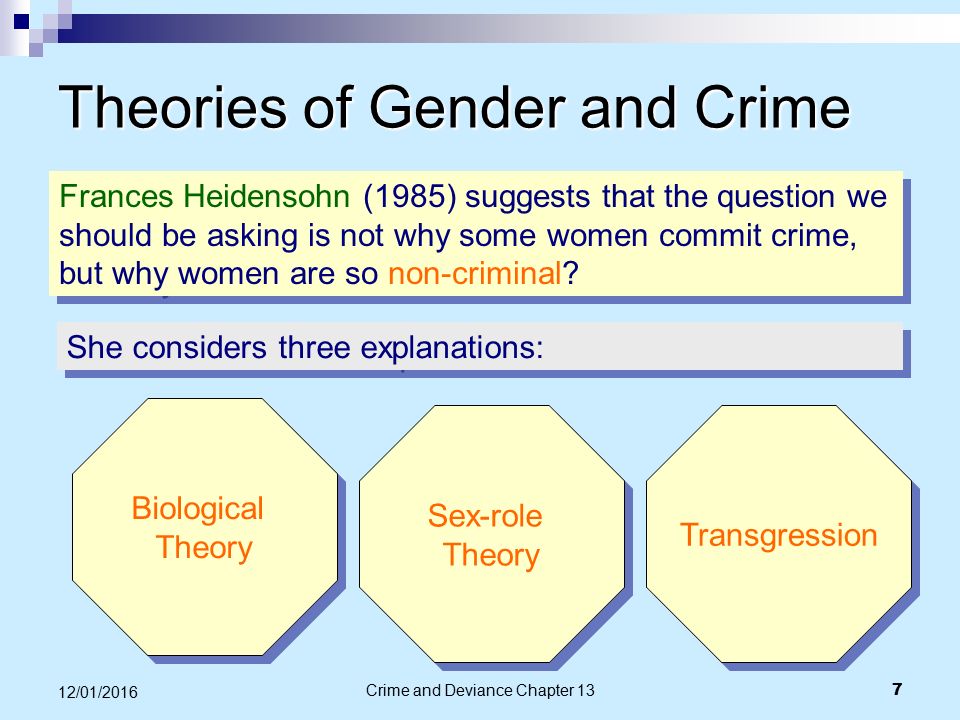 Theories of Gender and Crime

Frances Heidensohn (1985) suggests that the question we should be asking is not why some women commit crime, but why women are so non-criminal?

She considers three explanations:

Biological Theory

Sex-role Theory

Transgression

12/01/2016

Crime and Deviance Chapter 13

7